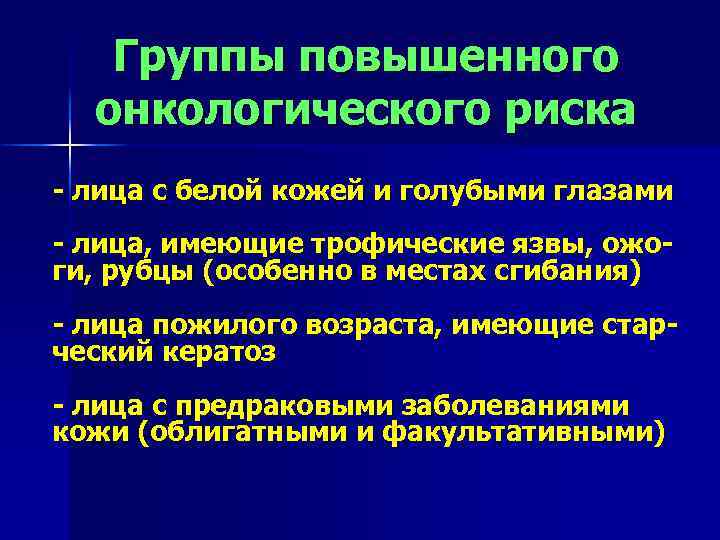 Группы повышенного онкологического риска

- лица с белой кожей и голубыми глазами

- лица, имеющие трофические язвы, ожоги, рубцы (особенно в местах сгибания)

- лица пожилого возраста, имеющие старческий кератоз

- лица с предраковыми заболеваниями кожи (облигатными и факультативными)